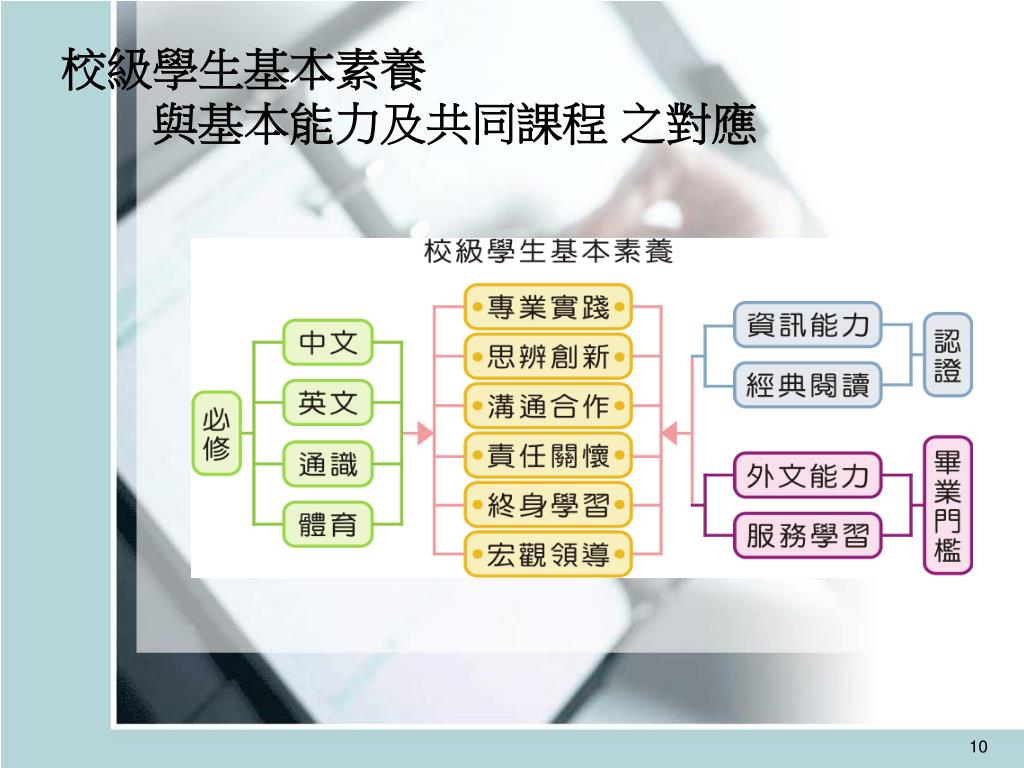 校級學生基本素養
與基本能力及共同課程 之對應

校級學生基本素養

必修

中文
英文
通識
體育

專業實踐
思辨創新
溝通合作
責任關懷
終身學習
宏觀領導

資訊能力
經典閱讀

認證

外文能力
服務學習

畢業門檻

10